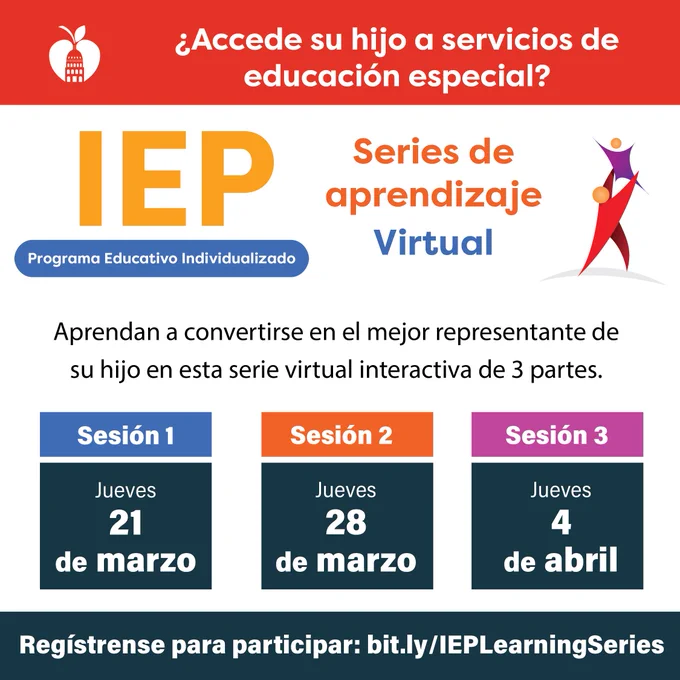 ¿Accede su hijo a servicios de educación especial?

IEP

Programa Educativo Individualizado

Series de aprendizaje Virtual

Aprendan a convertirse en el mejor representante de su hijo en esta serie virtual interactiva de 3 partes.

Sesión 1
Jueves
21
de marzo

Sesión 2
Jueves
28
de marzo

Sesión 3
Jueves
4
de abril

Regístrense para participar: bit.ly/IEPLearningSeries